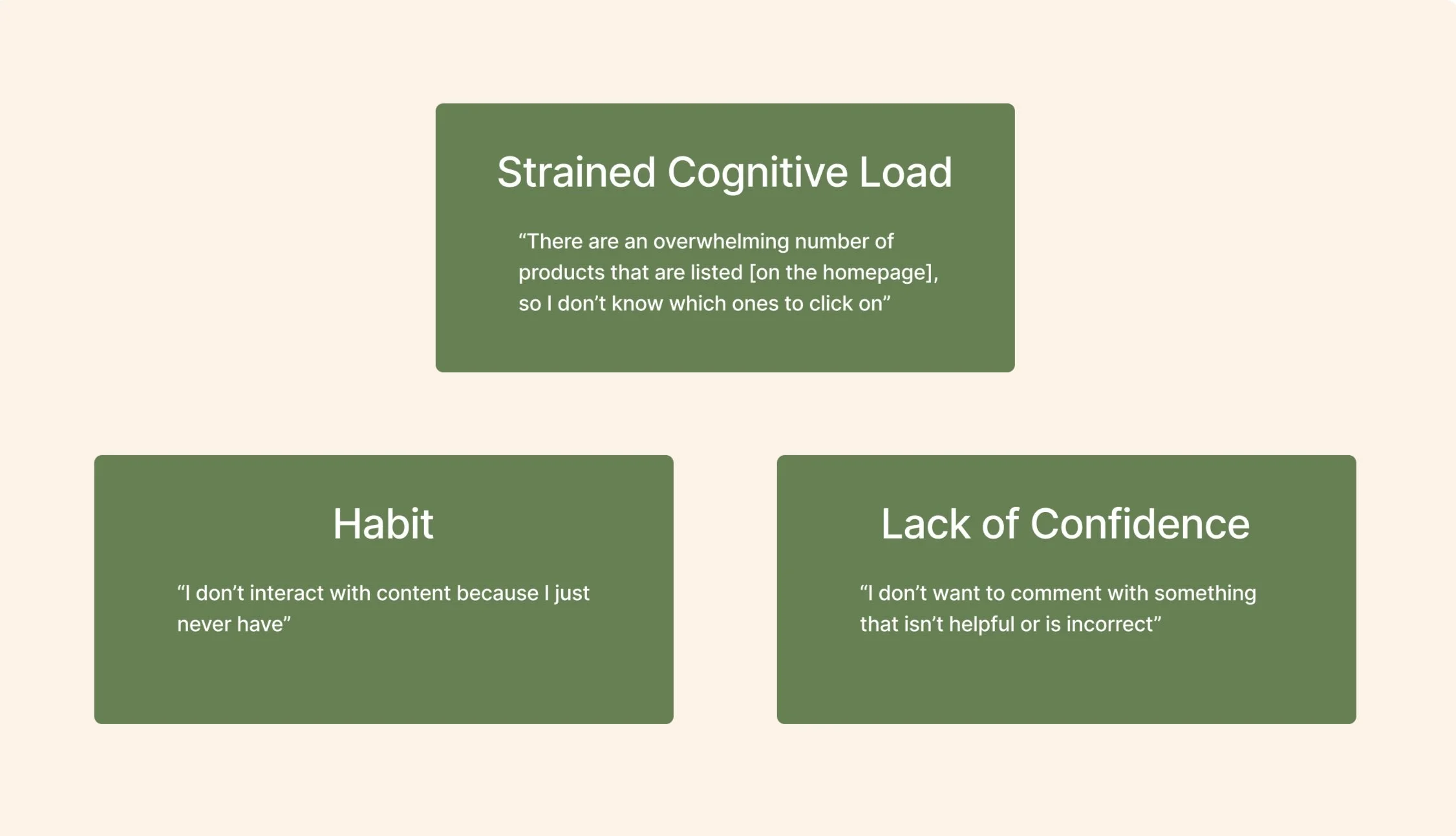 Strained Cognitive Load

“There are an overwhelming number of products that are listed [on the homepage], so I don’t know which ones to click on”

Habit

“I don’t interact with content because I just never have”

Lack of Confidence

“I don’t want to comment with something that isn’t helpful or is incorrect”